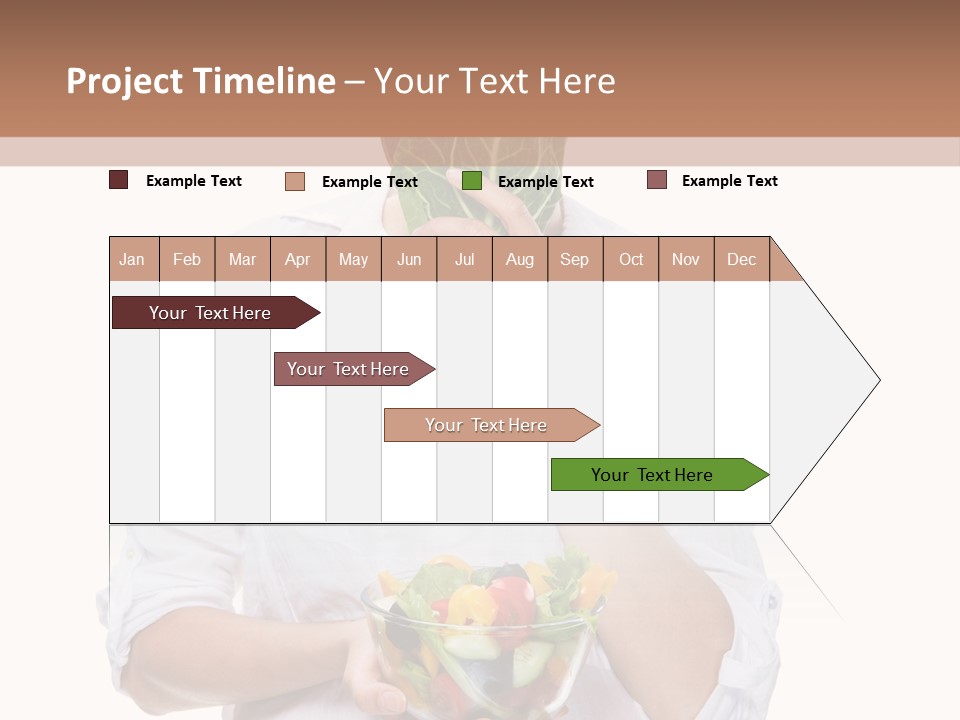 Project Timeline – Your Text Here

Example Text Example Text Example Text Example Text

| Jan | Feb | Mar | Apr | May | Jun | Jul | Aug | Sep | Oct | Nov | Dec |
|---|---|---|---|---|---|---|---|---|---|---|---|

Your Text Here

Your Text Here

Your Text Here

Your Text Here